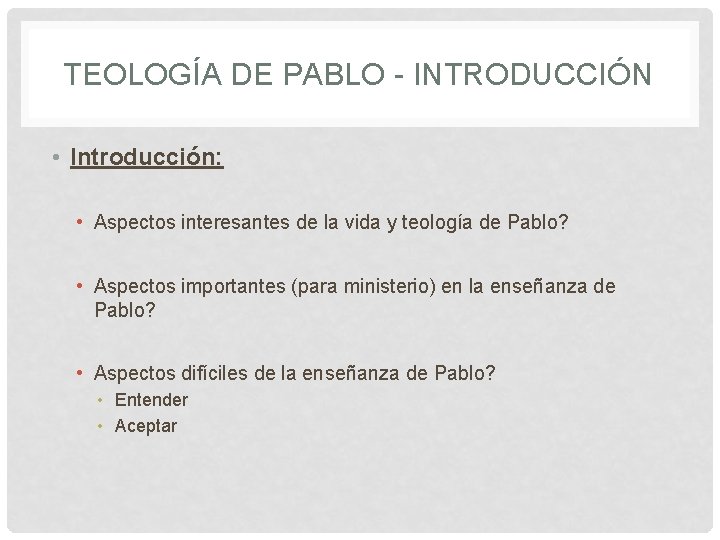 TEOLOGÍA DE PABLO - INTRODUCCIÓN

• Introducción:

• Aspectos interesantes de la vida y teología de Pablo?

• Aspectos importantes (para ministerio) en la enseñanza de Pablo?

• Aspectos difíciles de la enseñanza de Pablo?
  • Entender
  • Aceptar